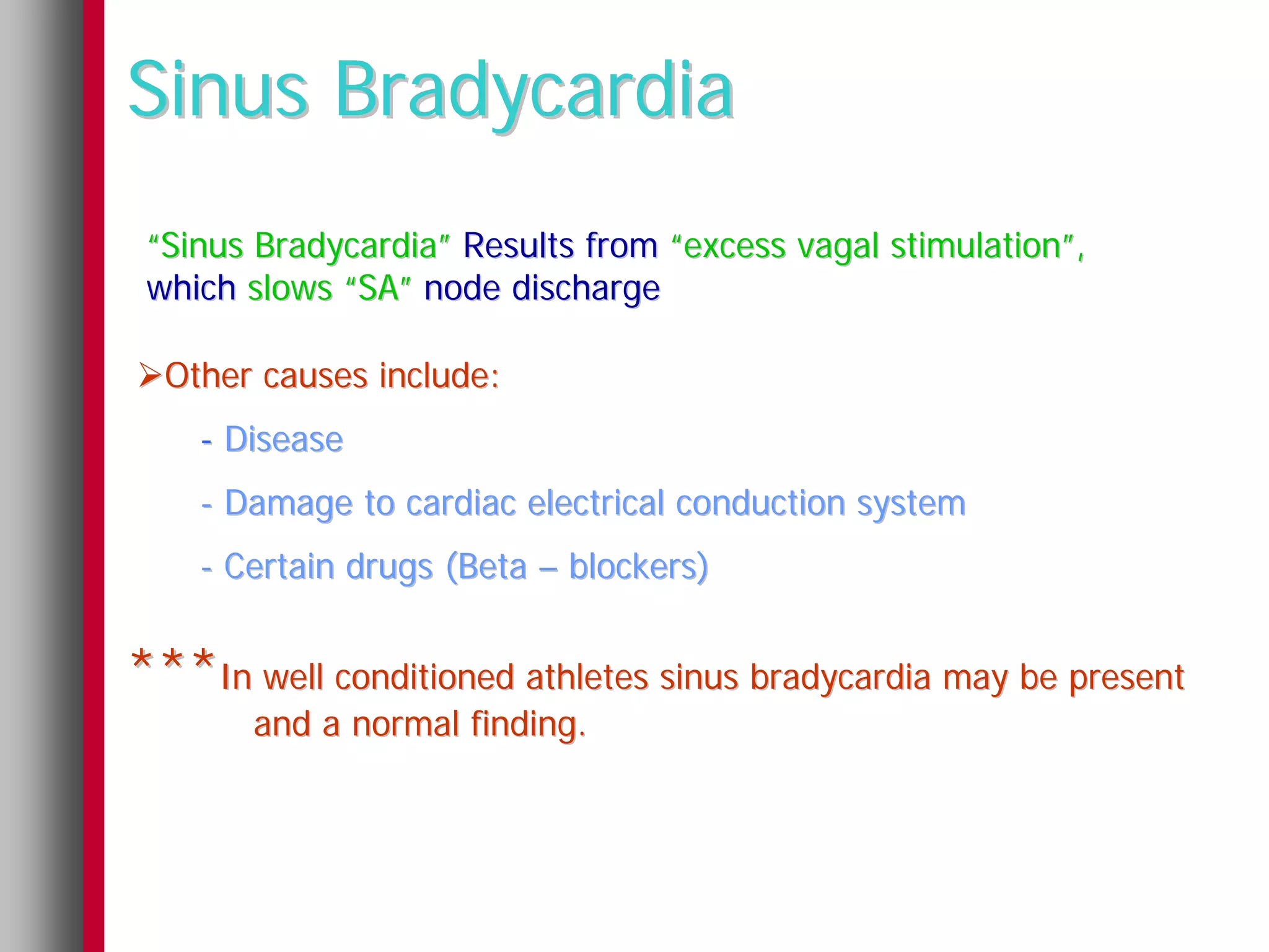 Sinus Bradycardia

“Sinus Bradycardia” Results from “excess vagal stimulation”, which slows “SA” node discharge

➢Other causes include:

- Disease

- Damage to cardiac electrical conduction system

- Certain drugs (Beta – blockers)

***In well conditioned athletes sinus bradycardia may be present and a normal finding.